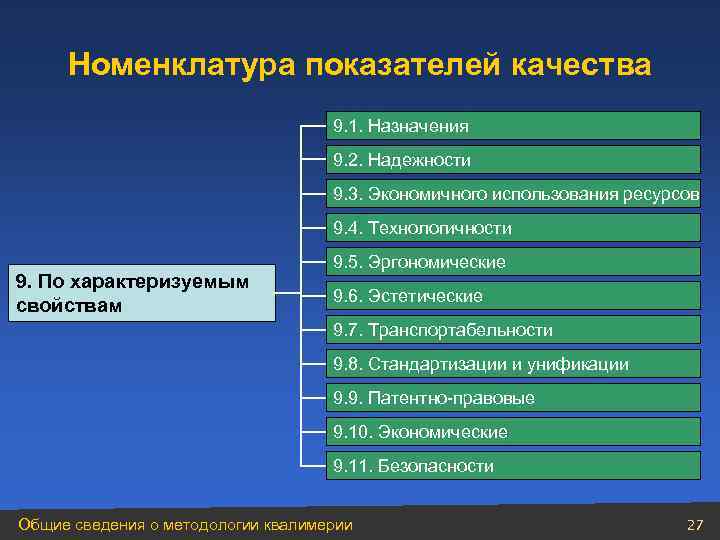 Номенклатура показателей качества

9. По характеризуемым свойствам

9.1. Назначения

9.2. Надежности

9.3. Экономичного использования ресурсов

9.4. Технологичности

9.5. Эргономические

9.6. Эстетические

9.7. Транспортабельности

9.8. Стандартизации и унификации

9.9. Патентно-правовые

9.10. Экономические

9.11. Безопасности

Общие сведения о методологии квалимерии

27